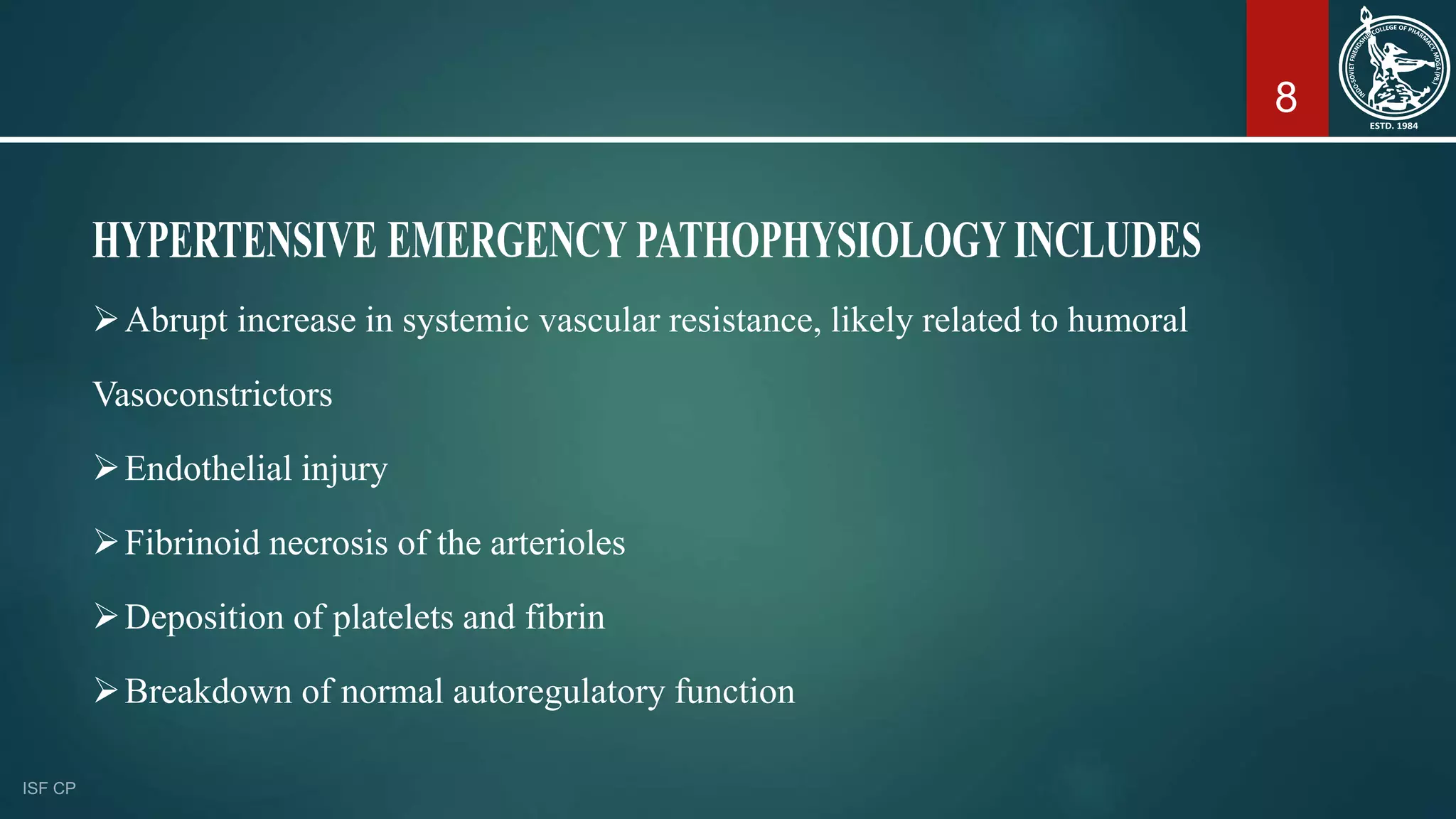 8

INDO-SOVIET FRIENDSHIP COLLEGE OF PHARMACY, MOGA (PB.)
ESTD. 1984

HYPERTENSIVE EMERGENCY PATHOPHYSIOLOGY INCLUDES

➢ Abrupt increase in systemic vascular resistance, likely related to humoral Vasoconstrictors

➢ Endothelial injury

➢ Fibrinoid necrosis of the arterioles

➢ Deposition of platelets and fibrin

➢ Breakdown of normal autoregulatory function

ISF CP